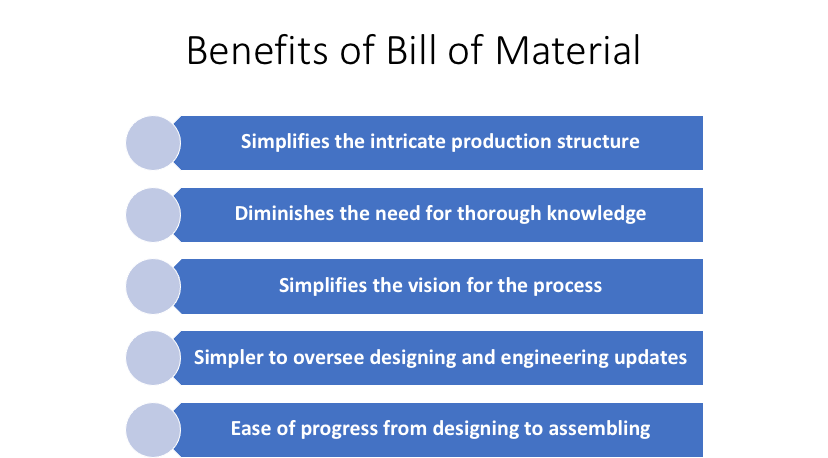 Benefits of Bill of Material

Simplifies the intricate production structure

Diminishes the need for thorough knowledge

Simplifies the vision for the process

Simpler to oversee designing and engineering updates

Ease of progress from designing to assembling